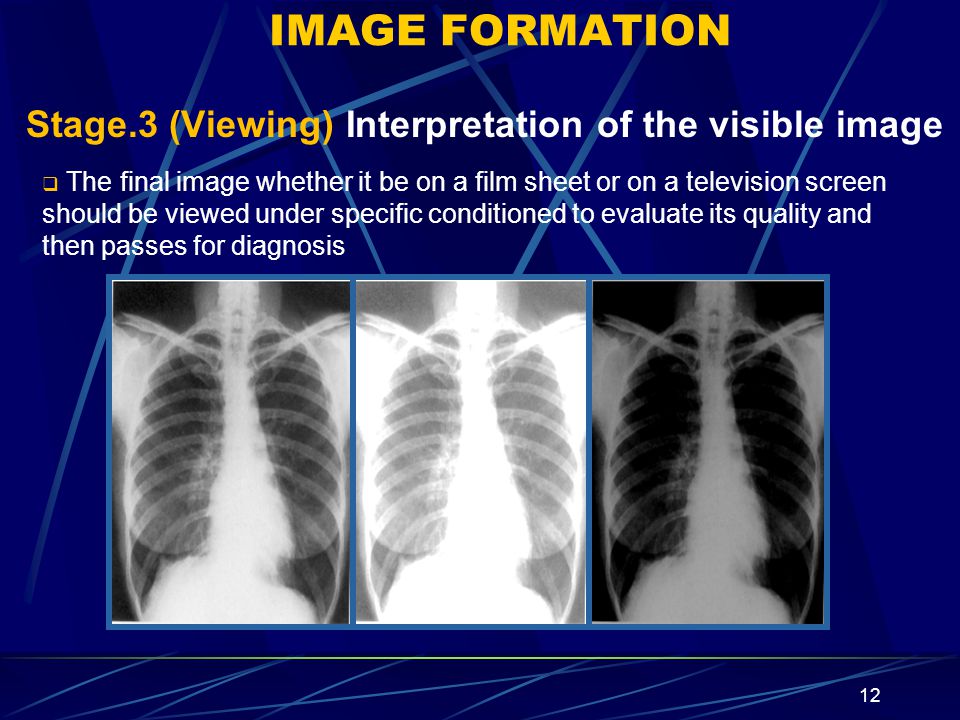 IMAGE FORMATION

Stage.3 (Viewing) Interpretation of the visible image

❑ The final image whether it be on a film sheet or on a television screen should be viewed under specific conditioned to evaluate its quality and then passes for diagnosis

12